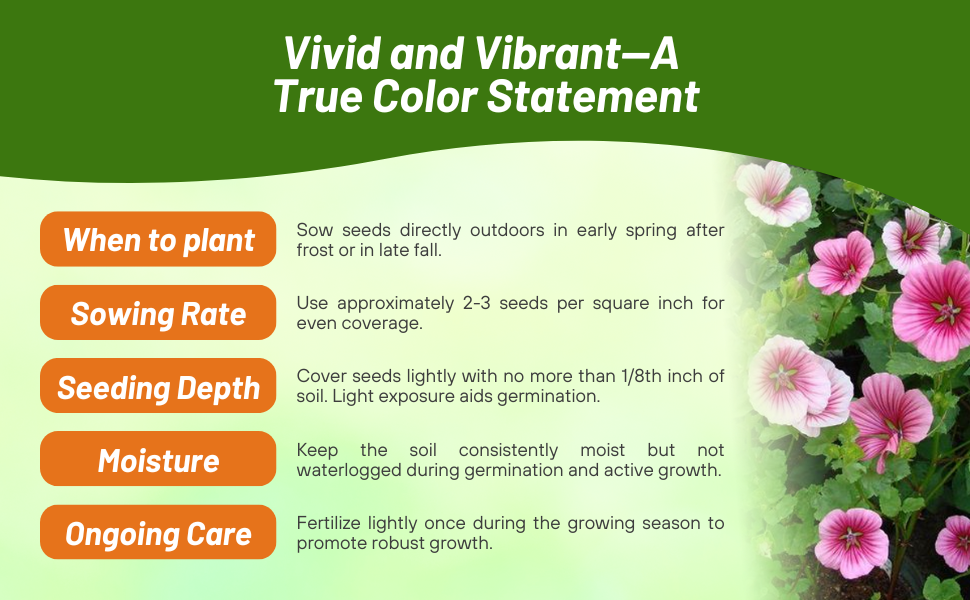 Vivid and Vibrant—A True Color Statement

When to plant
Sow seeds directly outdoors in early spring after frost or in late fall.

Sowing Rate
Use approximately 2-3 seeds per square inch for even coverage.

Seeding Depth
Cover seeds lightly with no more than 1/8th inch of soil. Light exposure aids germination.

Moisture
Keep the soil consistently moist but not waterlogged during germination and active growth.

Ongoing Care
Fertilize lightly once during the growing season to promote robust growth.